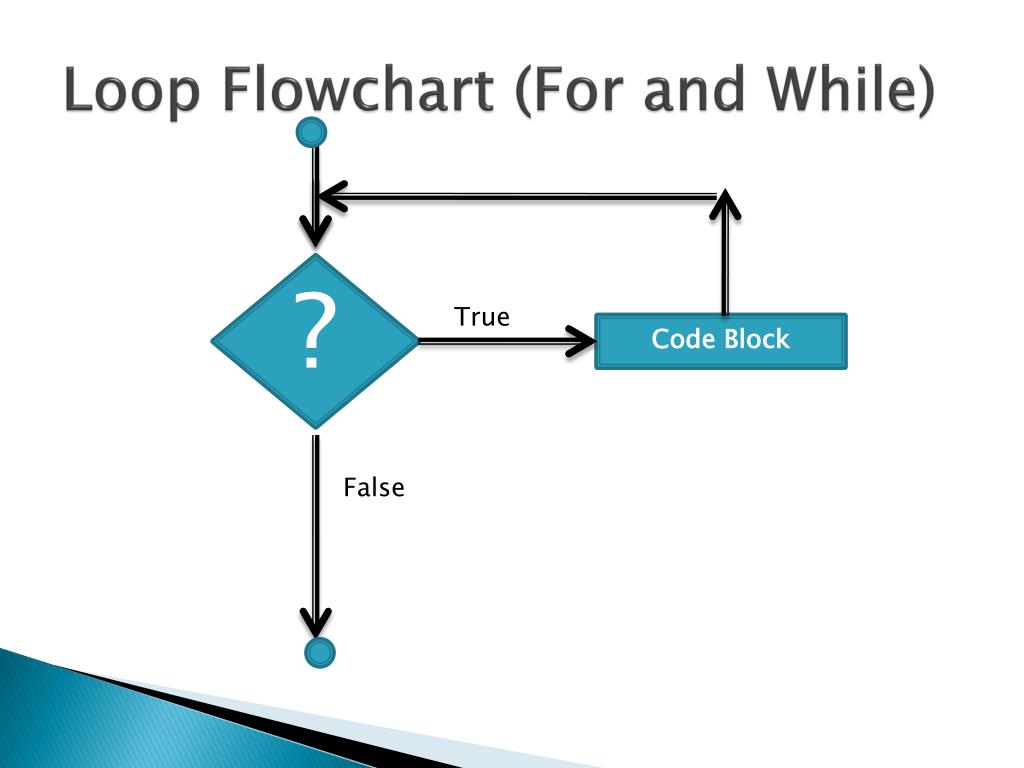 Loop Flowchart (For and While)

?

True

Code Block

False